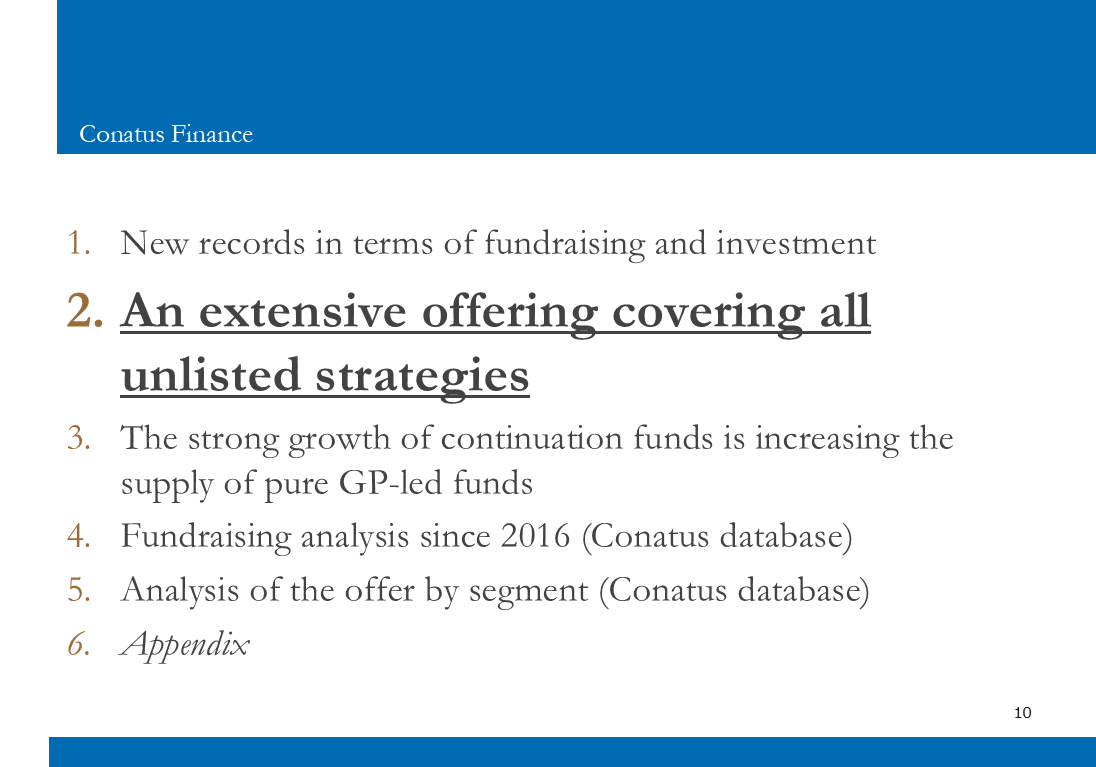 Conatus Finance

1. New records in terms of fundraising and investment

2. An extensive offering covering all unlisted strategies

3. The strong growth of continuation funds is increasing the supply of pure GP-led funds

4. Fundraising analysis since 2016 (Conatus database)

5. Analysis of the offer by segment (Conatus database)

6. Appendix

10